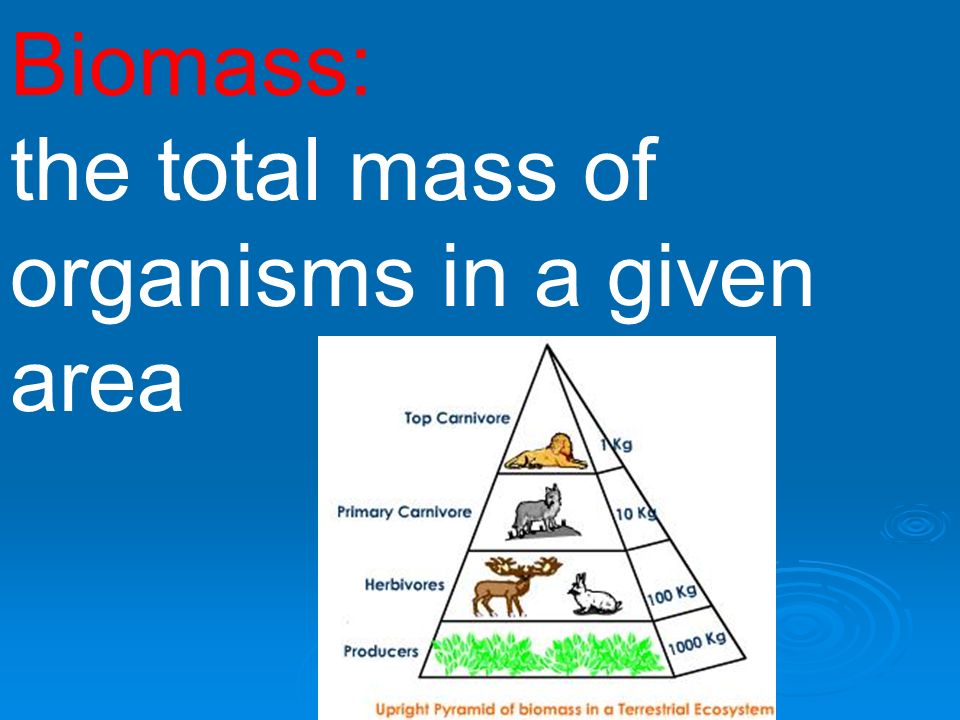 Biomass:
the total mass of organisms in a given area

Top Carnivore
1 Kg
Primary Carnivore
10 Kg
Herbivores
100 Kg
Producers
1000 Kg
Upright Pyramid of biomass in a Terrestrial Ecosystem